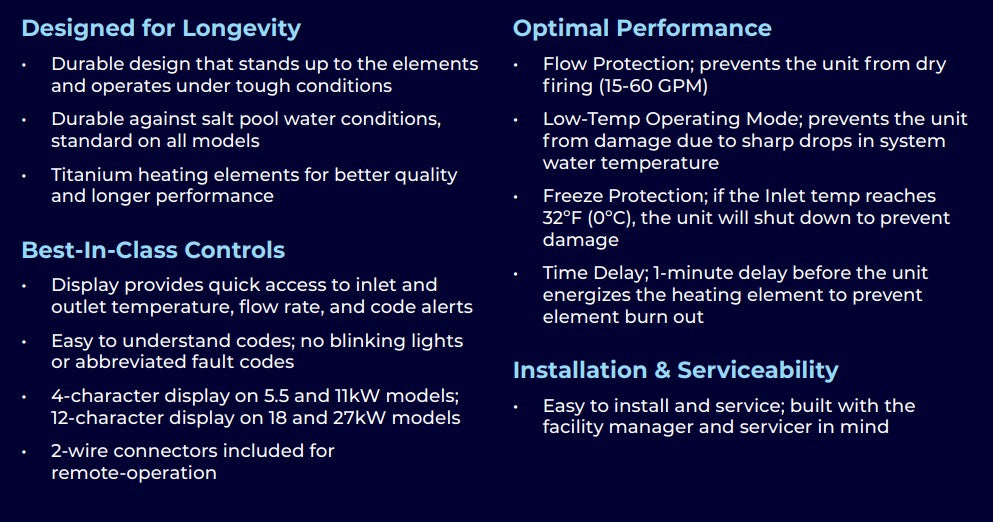 Designed for Longevity

• Durable design that stands up to the elements and operates under tough conditions

• Durable against salt pool water conditions, standard on all models

• Titanium heating elements for better quality and longer performance

Best-In-Class Controls

• Display provides quick access to inlet and outlet temperature, flow rate, and code alerts

• Easy to understand codes; no blinking lights or abbreviated fault codes

• 4-character display on 5.5 and 11kW models; 12-character display on 18 and 27kW models

• 2-wire connectors included for remote-operation

Optimal Performance

• Flow Protection; prevents the unit from dry firing (15-60 GPM)

• Low-Temp Operating Mode; prevents the unit from damage due to sharp drops in system water temperature

• Freeze Protection; if the Inlet temp reaches 32°F (0°C), the unit will shut down to prevent damage

• Time Delay; 1-minute delay before the unit energizes the heating element to prevent element burn out

Installation & Serviceability

• Easy to install and service; built with the facility manager and servicer in mind